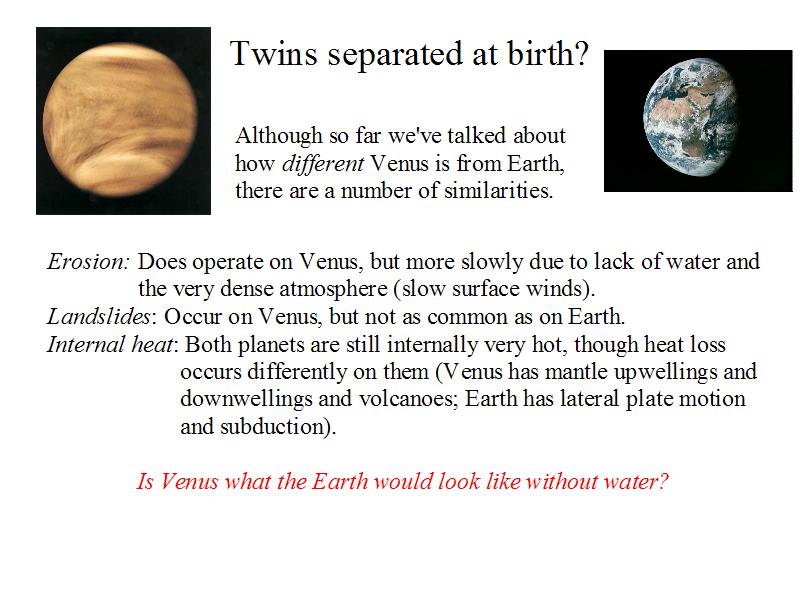 Twins separated at birth?

Although so far we've talked about how different Venus is from Earth, there are a number of similarities.

Erosion: Does operate on Venus, but more slowly due to lack of water and the very dense atmosphere (slow surface winds).
Landslides: Occur on Venus, but not as common as on Earth.
Internal heat: Both planets are still internally very hot, though heat loss occurs differently on them (Venus has mantle upwellings and downwellings and volcanoes; Earth has lateral plate motion and subduction).

Is Venus what the Earth would look like without water?